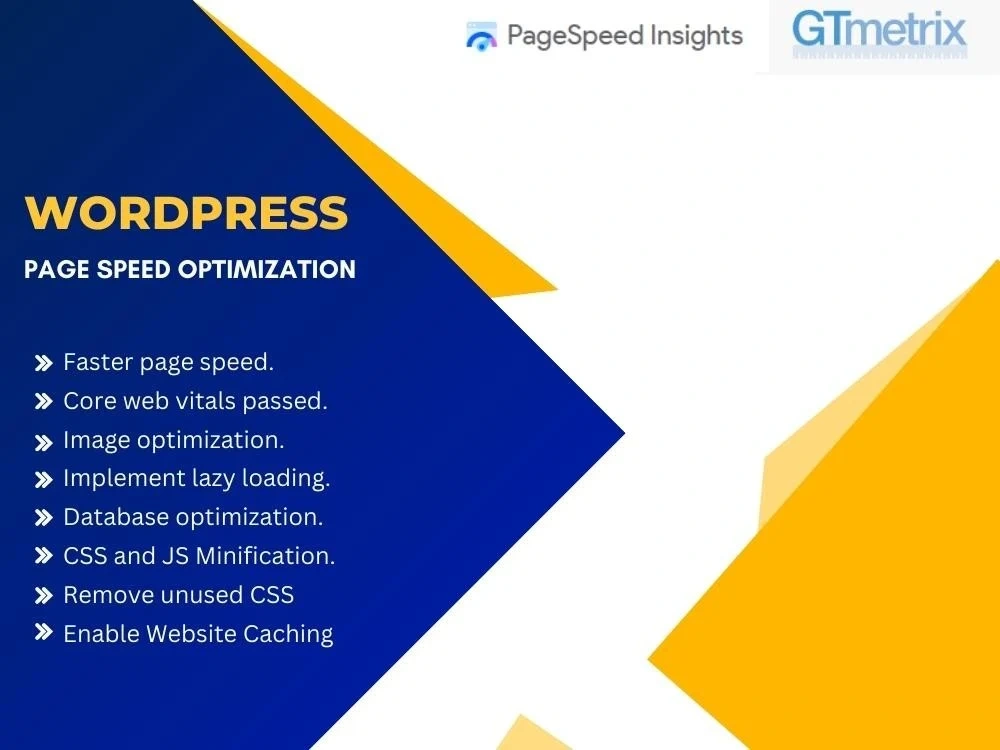 PageSpeed Insights

GTmetrix

WORDPRESS

PAGE SPEED OPTIMIZATION

» Faster page speed.
» Core web vitals passed.
» Image optimization.
» Implement lazy loading.
» Database optimization.
» CSS and JS Minification.
» Remove unused CSS
» Enable Website Caching